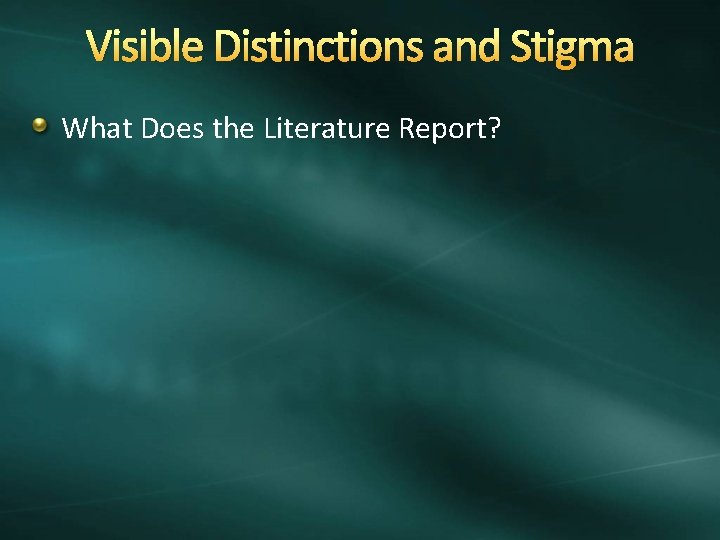 Visible Distinctions and Stigma

What Does the Literature Report?